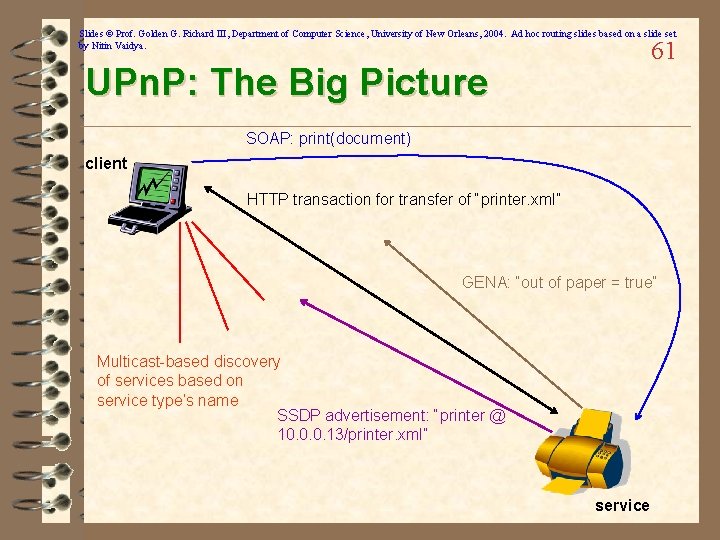 Slides © Prof. Golden G. Richard III, Department of Computer Science, University of New Orleans, 2004. Ad hoc routing slides based on a slide set by Nitin Vaidya.

61

UPnP: The Big Picture

SOAP: print(document)

client

HTTP transaction for transfer of "printer.xml"

GENA: "out of paper = true"

Multicast-based discovery of services based on service type's name

SSDP advertisement: "printer @ 10.0.0.13/printer.xml"

service